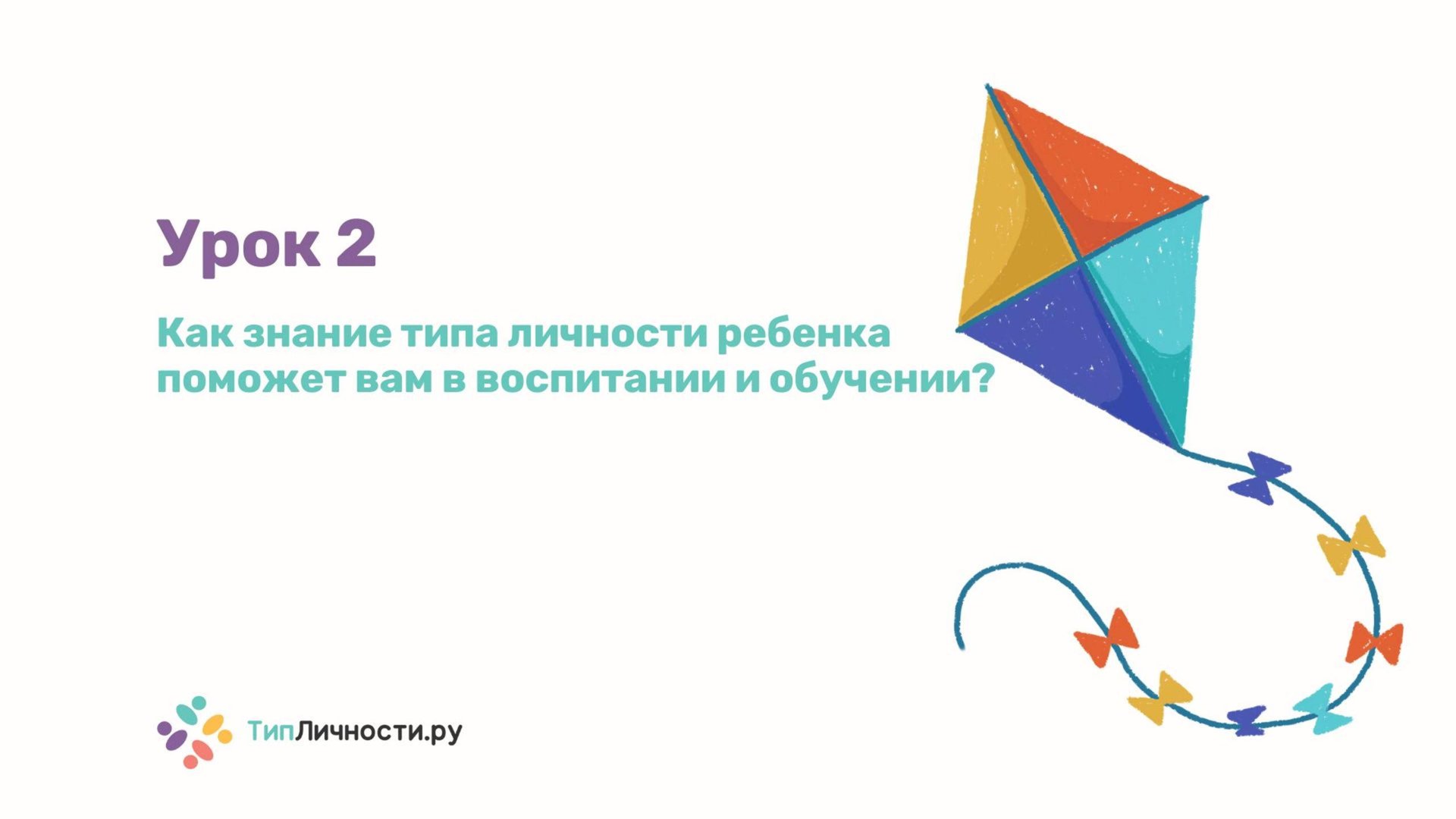 Урок 2

Как знание типа личности ребенка поможет вам в воспитании и обучении?

ТипЛичности.ру